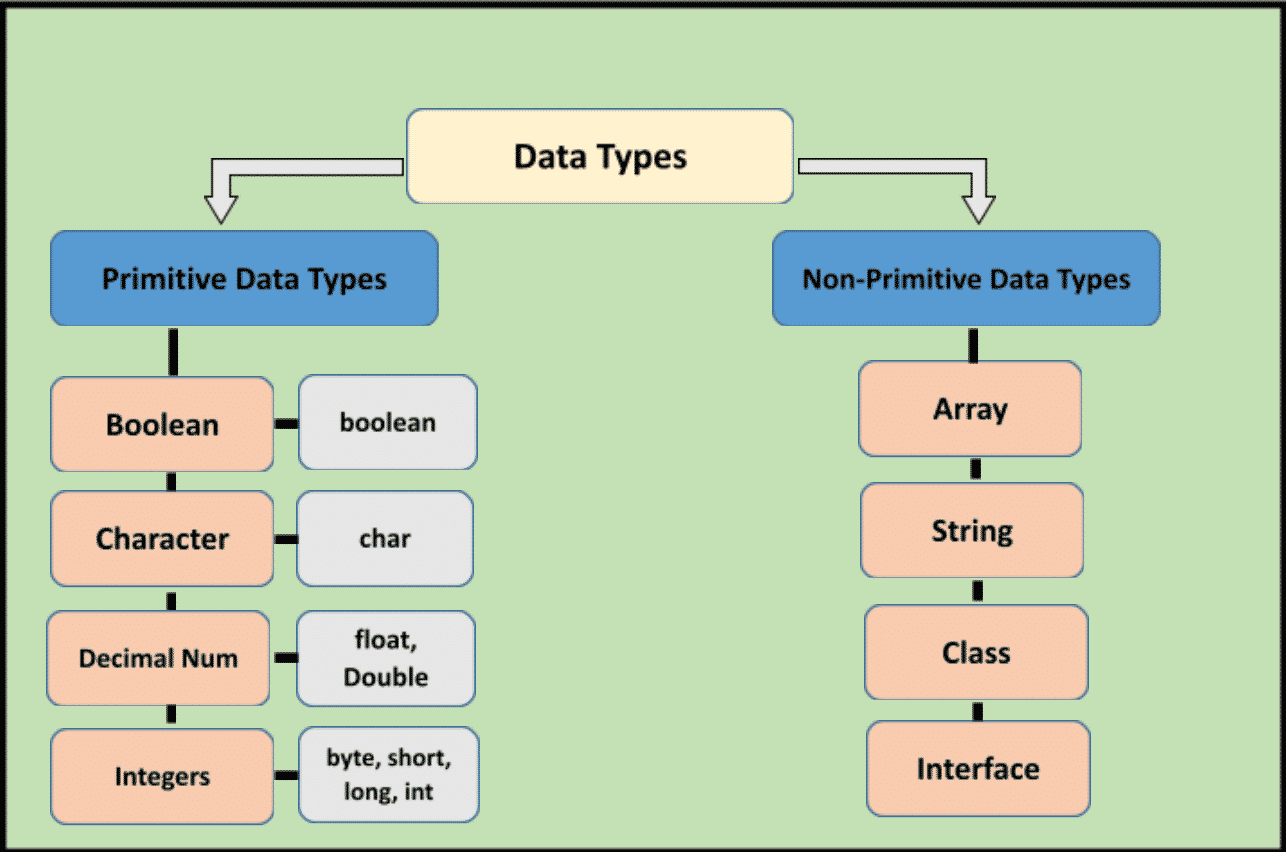 Data Types

Primitive Data Types

Boolean
boolean

Character
char

Decimal Num
float, Double

Integers
byte, short, long, int

Non-Primitive Data Types

Array

String

Class

Interface